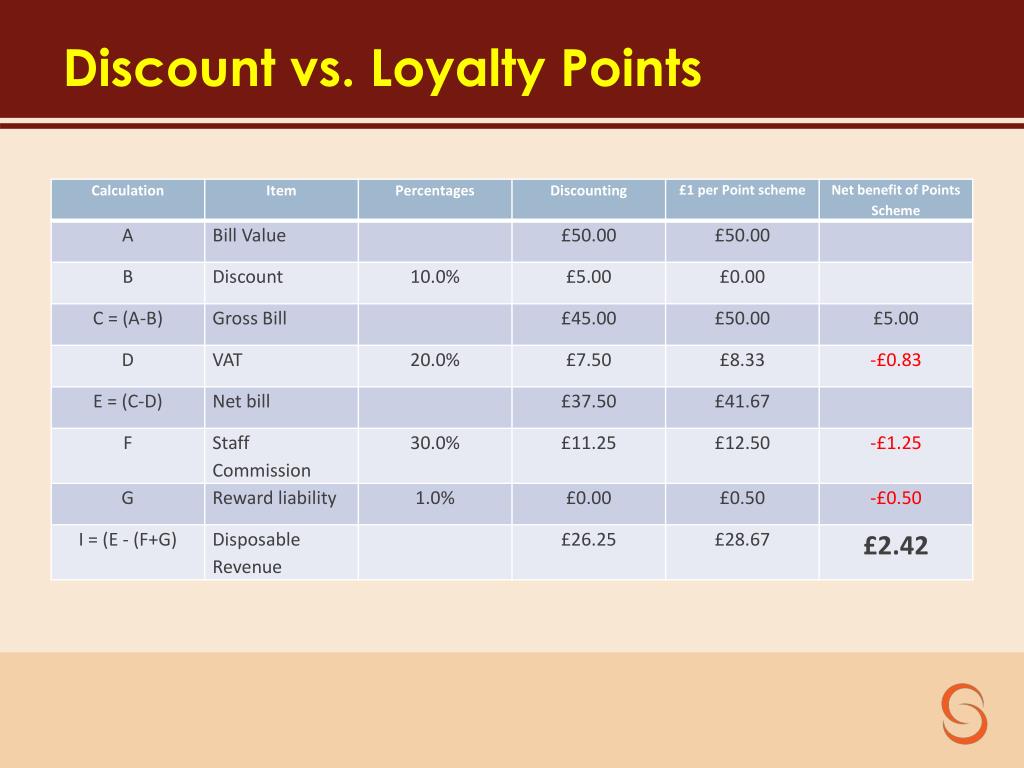 Discount vs. Loyalty Points

| Calculation | Item | Percentages | Discounting | £1 per Point scheme | Net benefit of Points Scheme |
|---|---|---|---|---|---|
| A | Bill Value | | £50.00 | £50.00 | |
| B | Discount | 10.0% | £5.00 | £0.00 | |
| C = (A-B) | Gross Bill | | £45.00 | £50.00 | £5.00 |
| D | VAT | 20.0% | £7.50 | £8.33 | -£0.83 |
| E = (C-D) | Net bill | | £37.50 | £41.67 | |
| F | Staff Commission | 30.0% | £11.25 | £12.50 | -£1.25 |
| G | Reward liability | 1.0% | £0.00 | £0.50 | -£0.50 |
| I = (E - (F+G) | Disposable Revenue | | £26.25 | £28.67 | £2.42 |